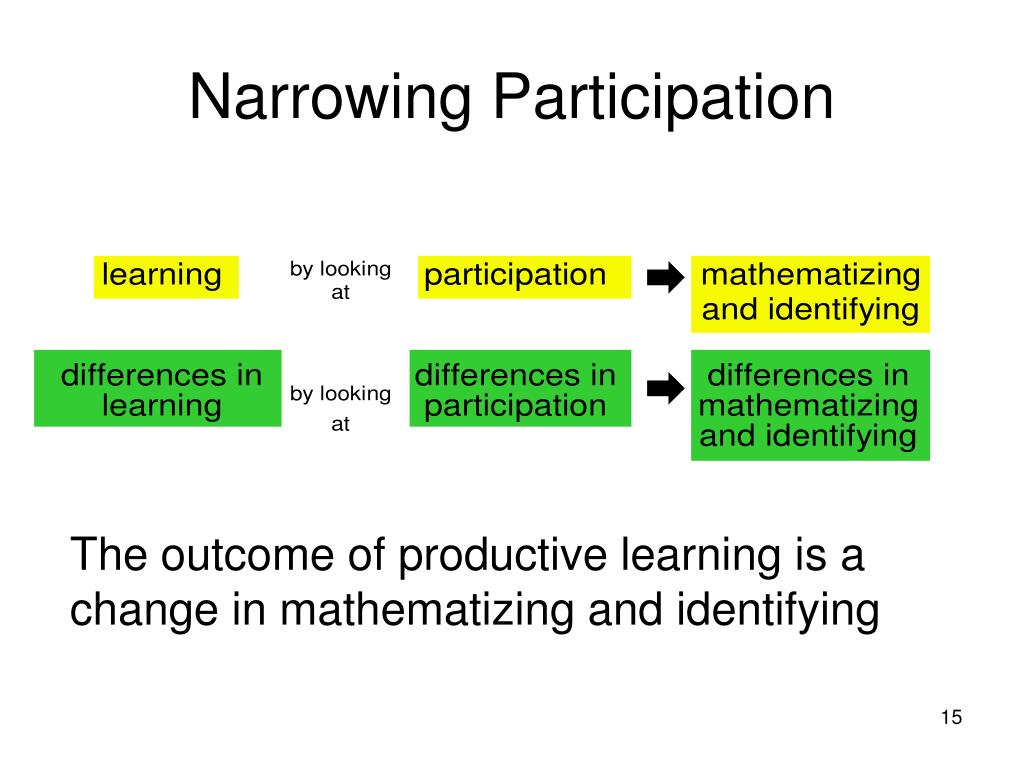 Narrowing Participation

learning

by looking at

participation

mathematizing and identifying

differences in learning

by looking at

differences in participation

differences in mathematizing and identifying

The outcome of productive learning is a change in mathematizing and identifying

15